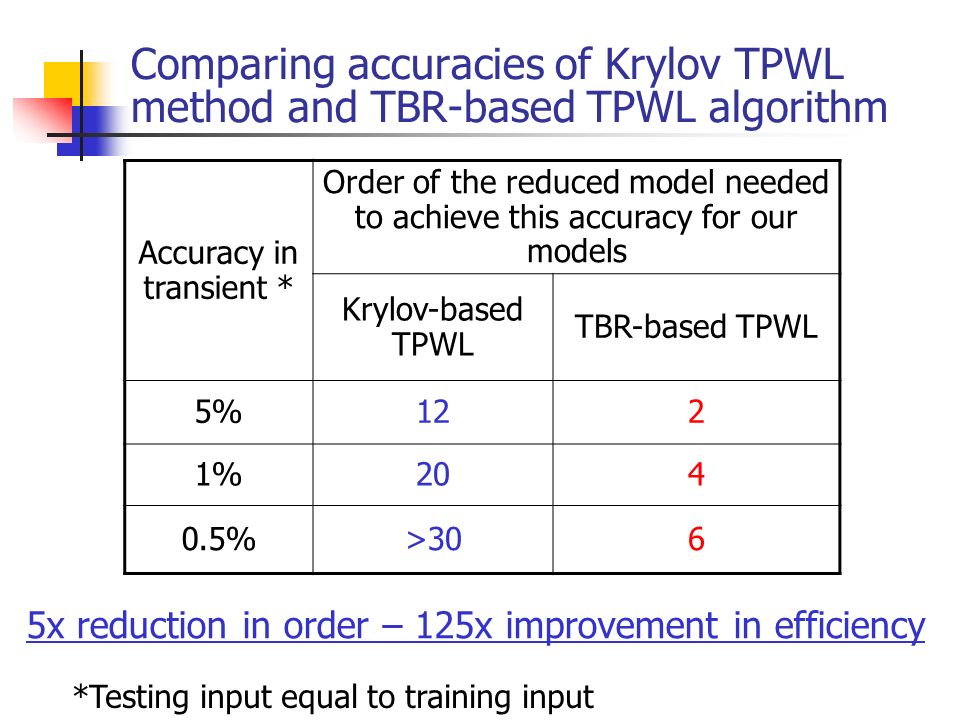 Comparing accuracies of Krylov TPWL method and TBR-based TPWL algorithm

| Accuracy in transient * | Order of the reduced model needed to achieve this accuracy for our models | |
|---|---|---|
| | Krylov-based TPWL | TBR-based TPWL |
| 5% | 12 | 2 |
| 1% | 20 | 4 |
| 0.5% | >30 | 6 |

5x reduction in order – 125x improvement in efficiency

*Testing input equal to training input